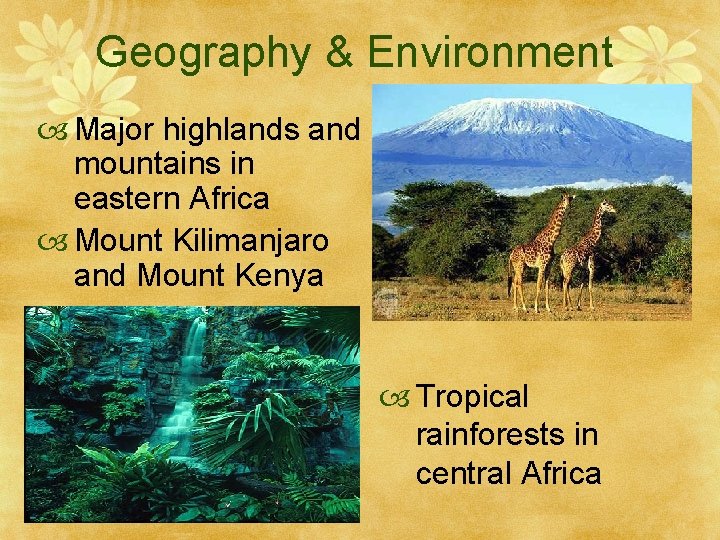 Geography & Environment

Major highlands and mountains in eastern Africa

Mount Kilimanjaro and Mount Kenya

Tropical rainforests in central Africa